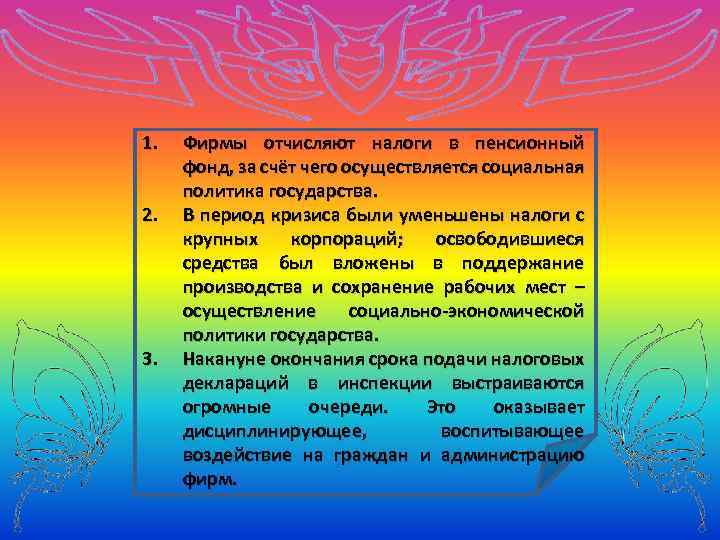 1. Фирмы отчисляют налоги в пенсионный фонд, за счёт чего осуществляется социальная политика государства.

2. В период кризиса были уменьшены налоги с крупных корпораций; освободившиеся средства был вложены в поддержание производства и сохранение рабочих мест – осуществление социально-экономической политики государства.

3. Накануне окончания срока подачи налоговых деклараций в инспекции выстраиваются огромные очереди. Это оказывает дисциплинирующее, воспитывающее воздействие на граждан и администрацию фирм.